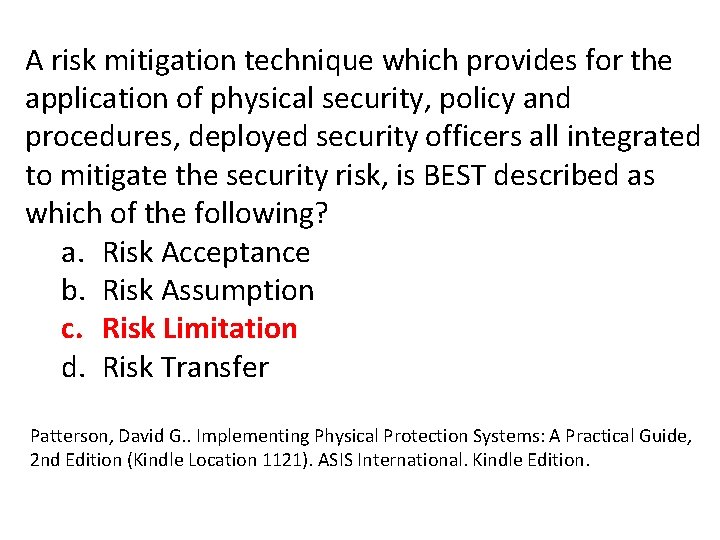 A risk mitigation technique which provides for the application of physical security, policy and procedures, deployed security officers all integrated to mitigate the security risk, is BEST described as which of the following?

a. Risk Acceptance
b. Risk Assumption
c. Risk Limitation
d. Risk Transfer

Patterson, David G.. Implementing Physical Protection Systems: A Practical Guide, 2nd Edition (Kindle Location 1121). ASIS International. Kindle Edition.